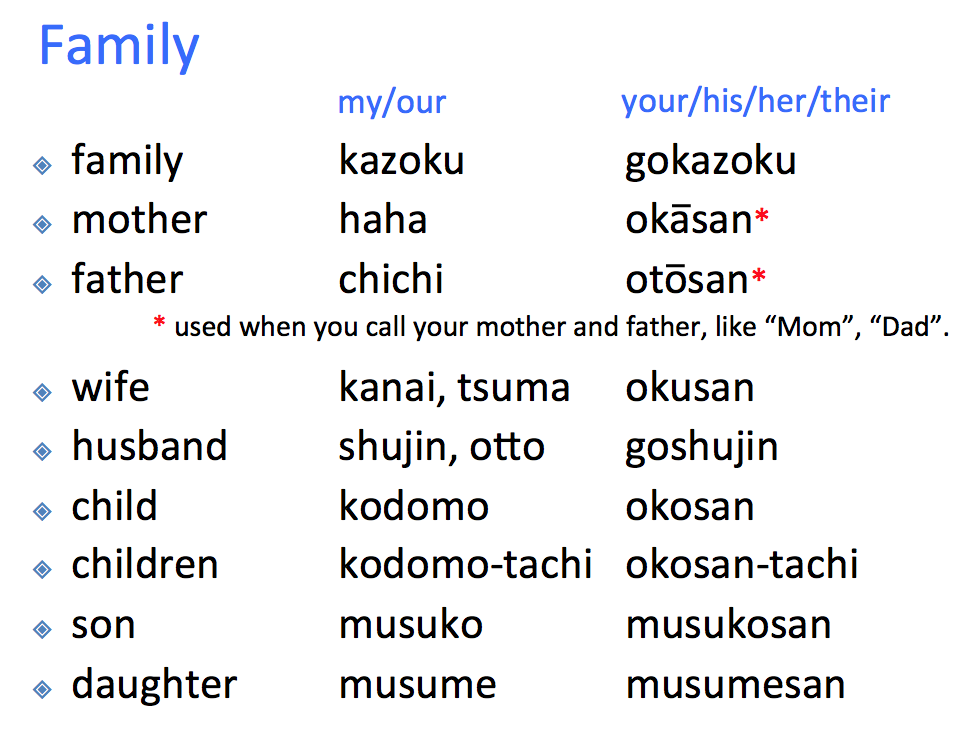 Family

| | my/our | your/his/her/their |
|---|---|---|
| family | kazoku | gokazoku |
| mother | haha | okāsan* |
| father | chichi | otōsan* |

* used when you call your mother and father, like “Mom”, “Dad”.

| | | |
|---|---|---|
| wife | kanai, tsuma | okusan |
| husband | shujin, otto | goshujin |
| child | kodomo | okosan |
| children | kodomo-tachi | okosan-tachi |
| son | musuko | musukosan |
| daughter | musume | musumesan |